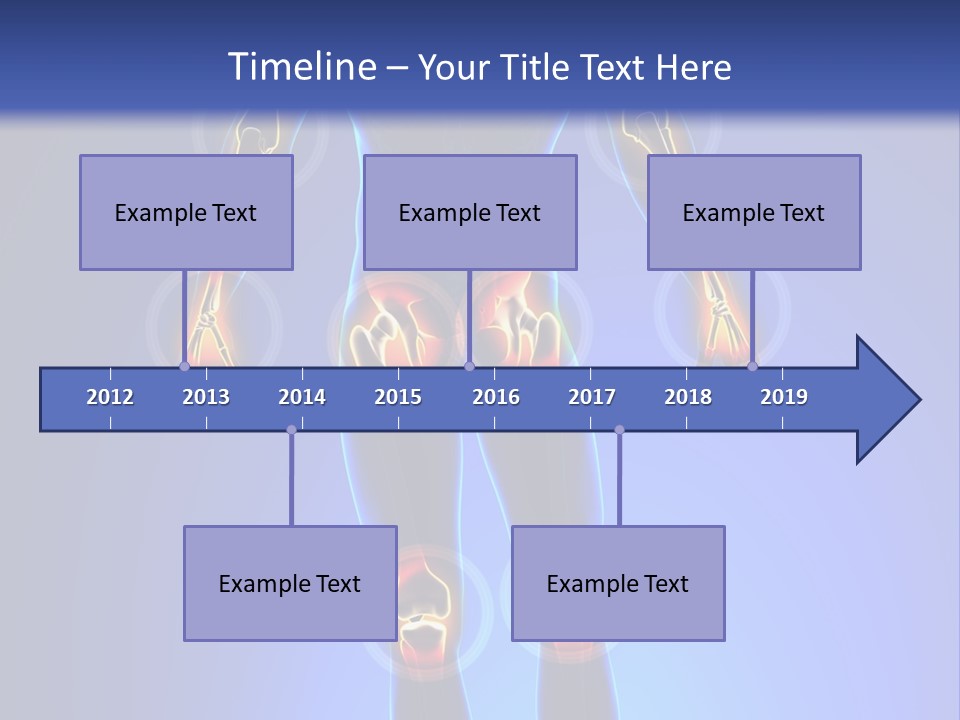 Timeline – Your Title Text Here

Example Text

Example Text

Example Text

2012 2013 2014 2015 2016 2017 2018 2019

Example Text

Example Text